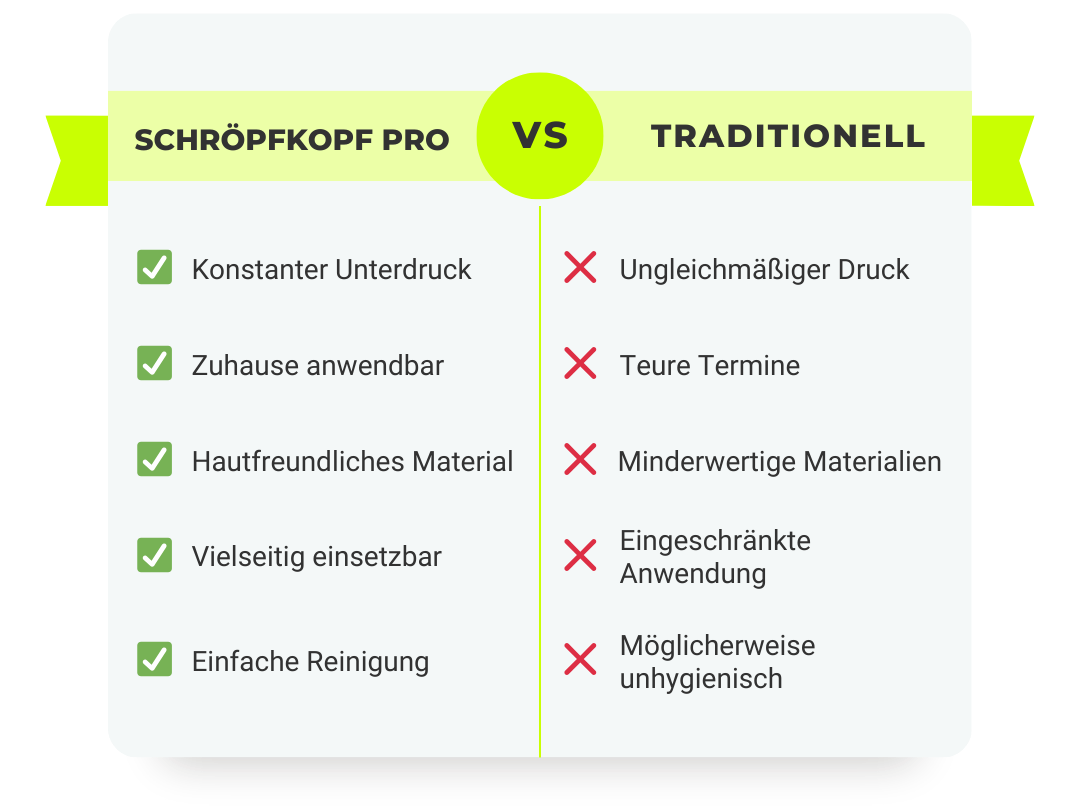 SCHRÖPFKOPF PRO

VS

TRADITIONELL

Konstanter Unterdruck

Zuhause anwendbar

Hautfreundliches Material

Vielseitig einsetzbar

Einfache Reinigung

Ungleichmäßiger Druck

Teure Termine

Minderwertige Materialien

Eingeschränkte Anwendung

Möglicherweise unhygienisch